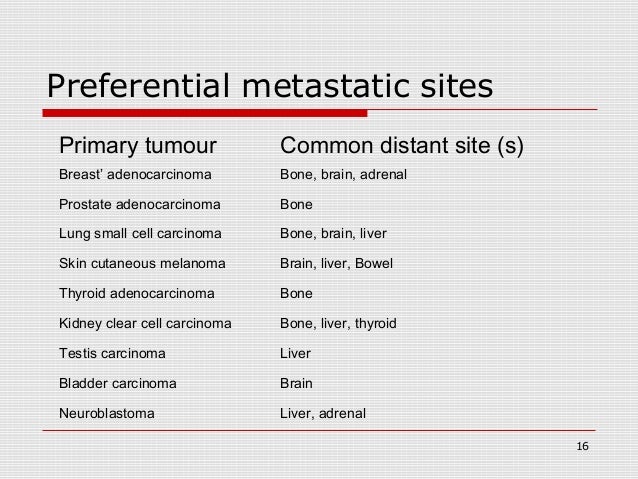 Preferential metastatic sites

| Primary tumour | Common distant site (s) |
|---|---|
| Breast' adenocarcinoma | Bone, brain, adrenal |
| Prostate adenocarcinoma | Bone |
| Lung small cell carcinoma | Bone, brain, liver |
| Skin cutaneous melanoma | Brain, liver, Bowel |
| Thyroid adenocarcinoma | Bone |
| Kidney clear cell carcinoma | Bone, liver, thyroid |
| Testis carcinoma | Liver |
| Bladder carcinoma | Brain |
| Neuroblastoma | Liver, adrenal |

16